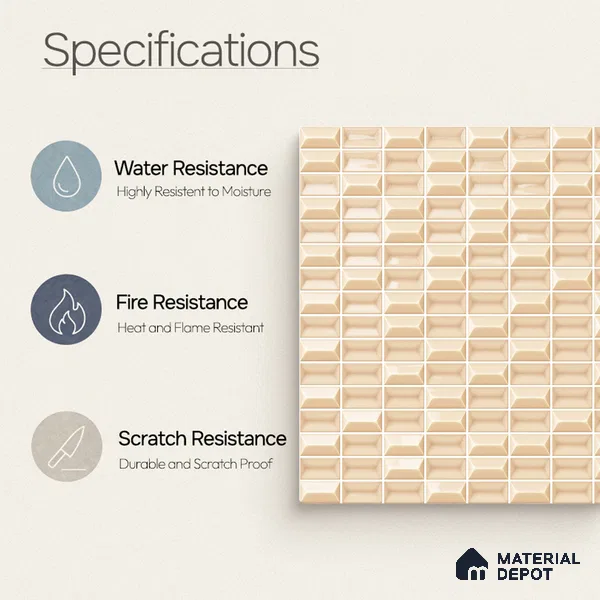 Specifications

Water Resistance
Highly Resistent to Moisture

Fire Resistance
Heat and Flame Resistant

Scratch Resistance
Durable and Scratch Proof

MATERIAL DEPOT